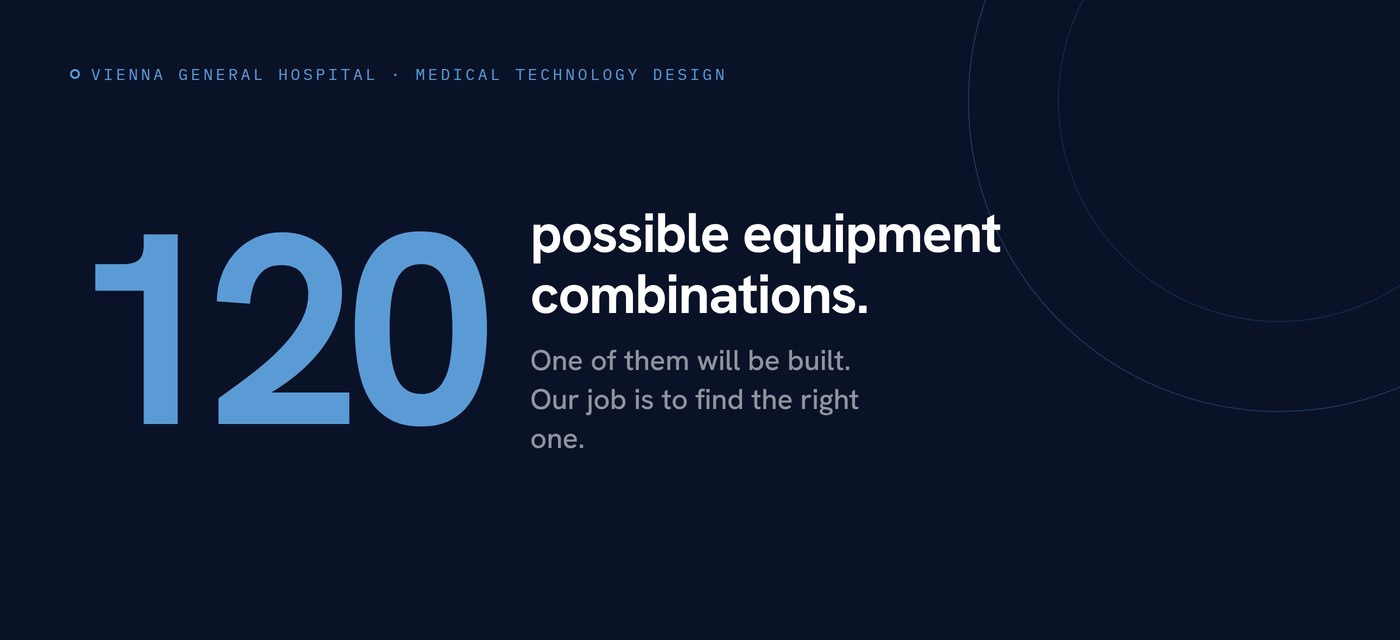 VIENNA GENERAL HOSPITAL · MEDICAL TECHNOLOGY DESIGN

120

possible equipment combinations.

One of them will be built. Our job is to find the right one.